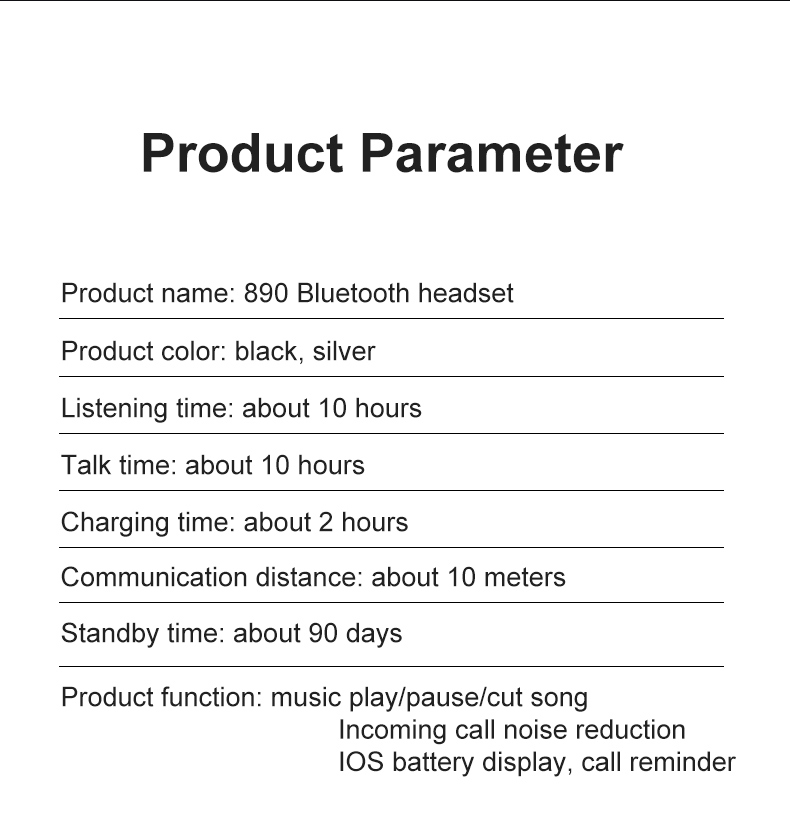 Product Parameter

Product name: 890 Bluetooth headset

Product color: black, silver

Listening time: about 10 hours

Talk time: about 10 hours

Charging time: about 2 hours

Communication distance: about 10 meters

Standby time: about 90 days

Product function: music play/pause/cut song
Incoming call noise reduction
IOS battery display, call reminder